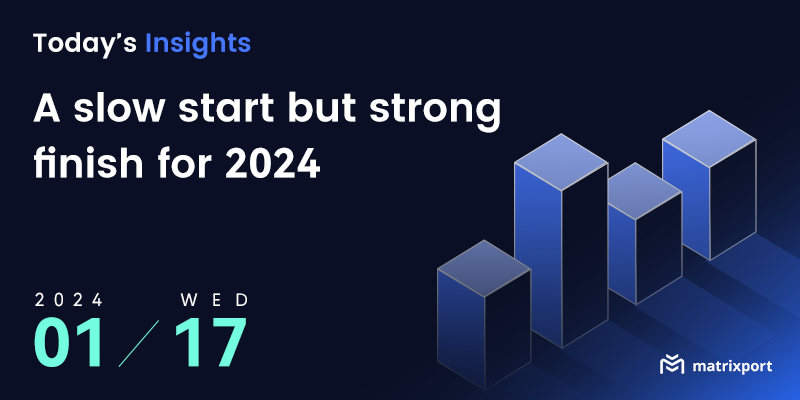 Today's Insights

A slow start but strong finish for 2024

2024 WED
01 / 17

matrixport